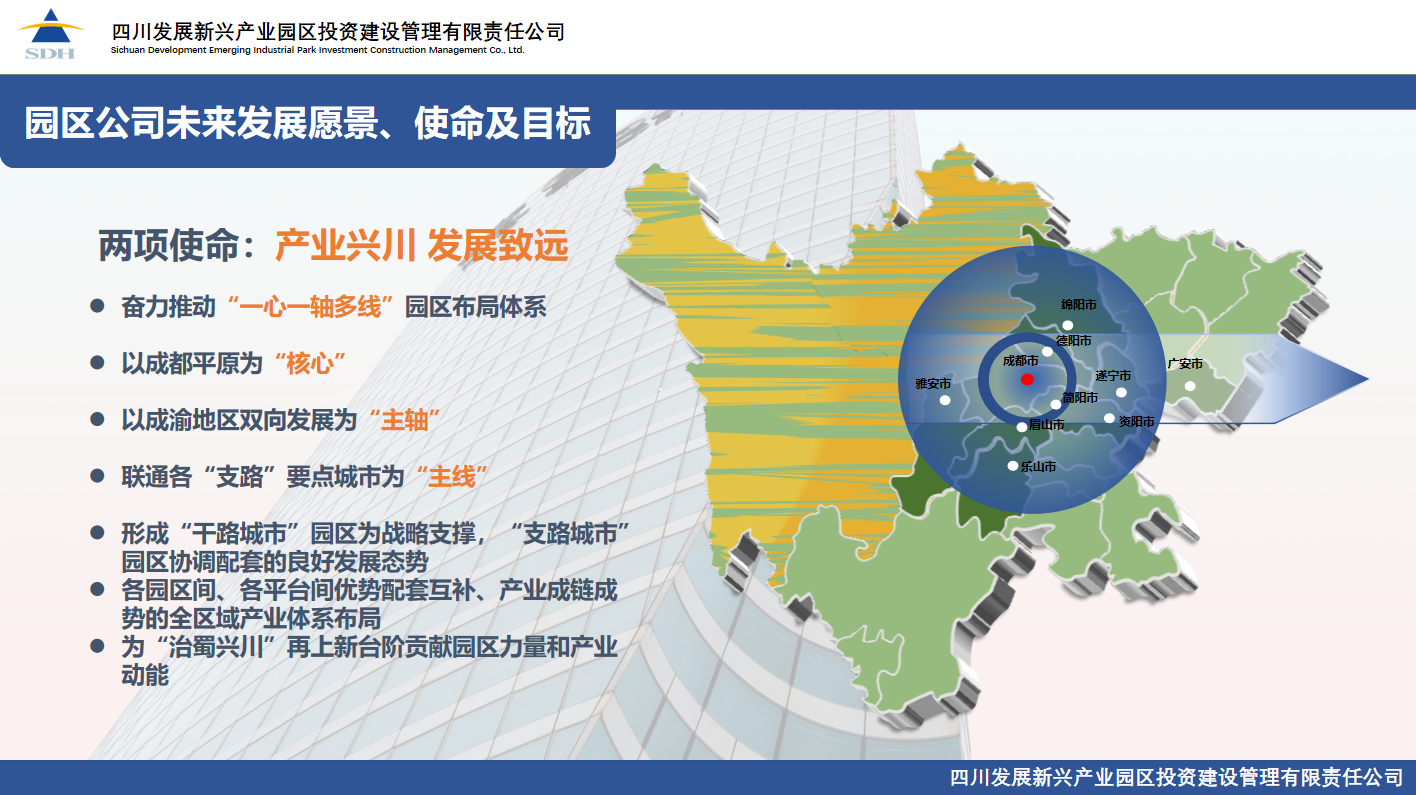 SDH

四川发展新兴产业园区投资建设管理有限责任公司
Sichuan Development Emerging Industrial Park Investment Construction Management Co., Ltd.

园区公司未来发展愿景、使命及目标

两项使命：产业兴川 发展致远

● 奋力推动“一心一轴多线”园区布局体系

● 以成都平原为“核心”

● 以成渝地区双向发展为“主轴”

● 联通各“支路”要点城市为“主线”

● 形成“干路城市”园区为战略支撑，“支路城市”园区协调配套的良好发展态势

● 各园区间、各平台间优势配套互补、产业成链成势的全区域产业体系布局

● 为“治蜀兴川”再上新台阶贡献园区力量和产业动能

绵阳市
德阳市
成都市
雅安市
遂宁市
广安市
简阳市
眉山市
资阳市
乐山市

四川发展新兴产业园区投资建设管理有限责任公司